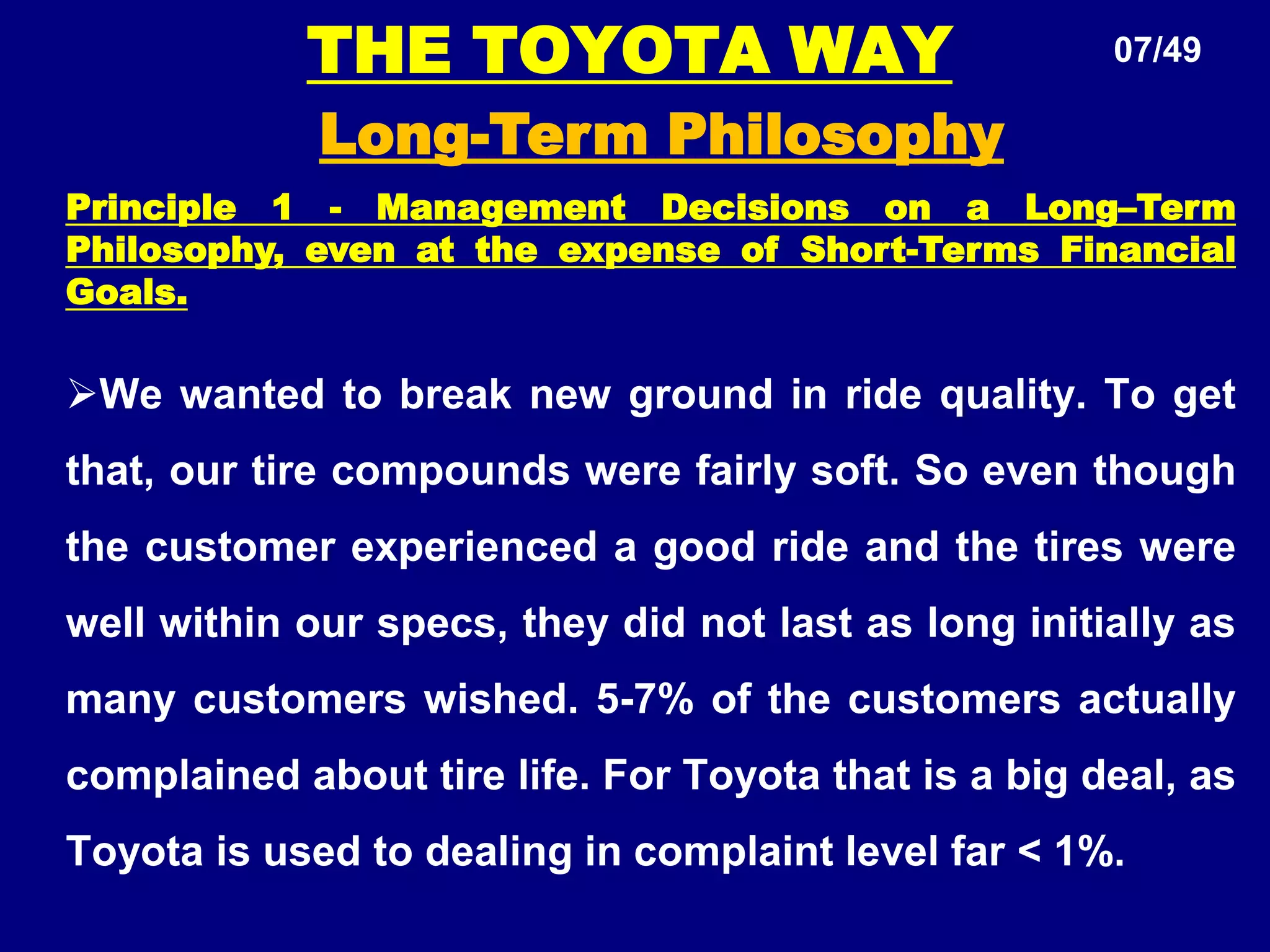 THE TOYOTA WAY

07/49

Long-Term Philosophy

Principle 1 - Management Decisions on a Long–Term Philosophy, even at the expense of Short-Terms Financial Goals.

➢We wanted to break new ground in ride quality. To get that, our tire compounds were fairly soft. So even though the customer experienced a good ride and the tires were well within our specs, they did not last as long initially as many customers wished. 5-7% of the customers actually complained about tire life. For Toyota that is a big deal, as Toyota is used to dealing in complaint level far < 1%.